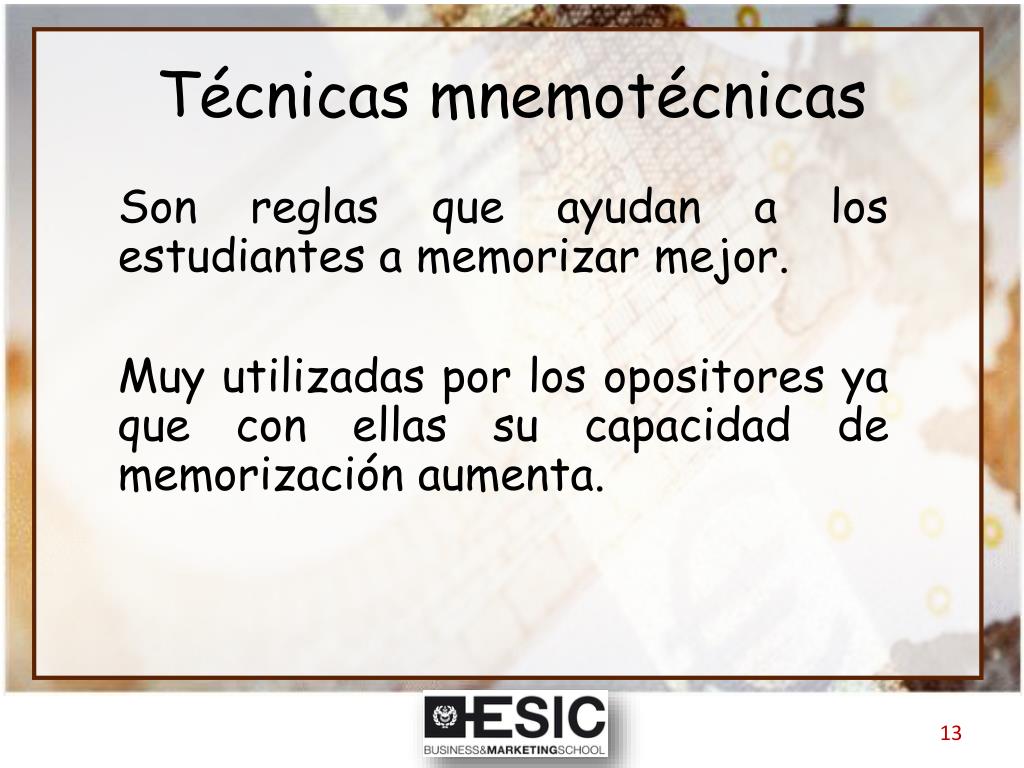 Técnicas mnemotécnicas

Son reglas que ayudan a los estudiantes a memorizar mejor.

Muy utilizadas por los opositores ya que con ellas su capacidad de memorización aumenta.

ESIC
BUSINESS&MARKETINGSCHOOL

13